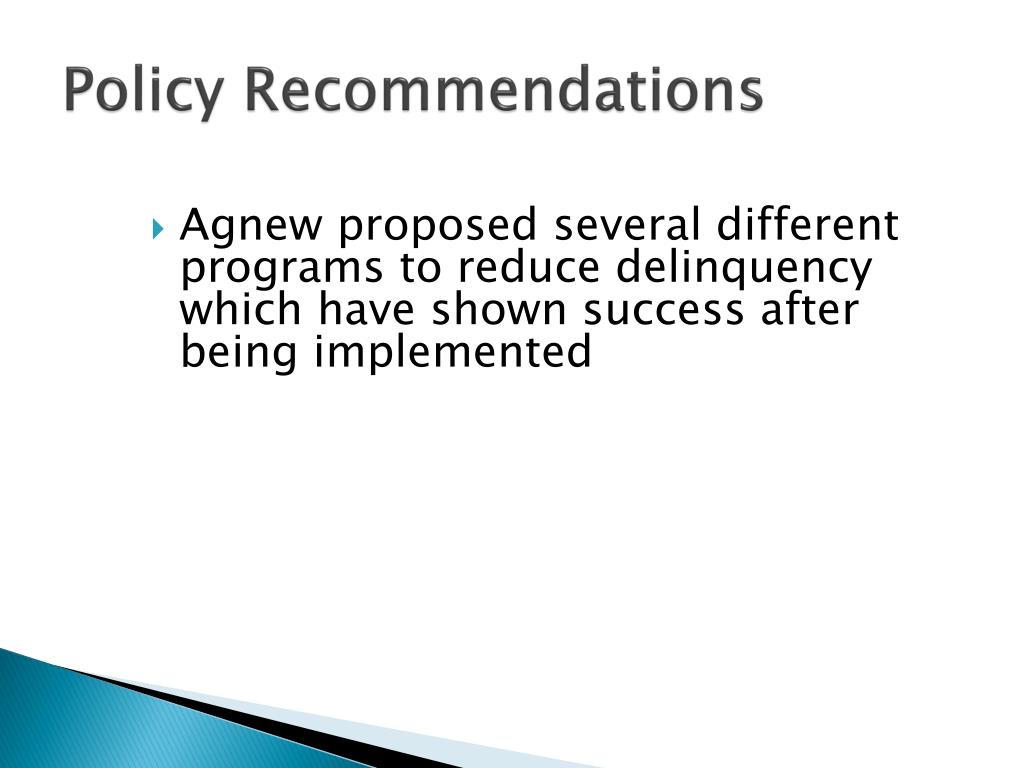 Policy Recommendations

Agnew proposed several different programs to reduce delinquency which have shown success after being implemented